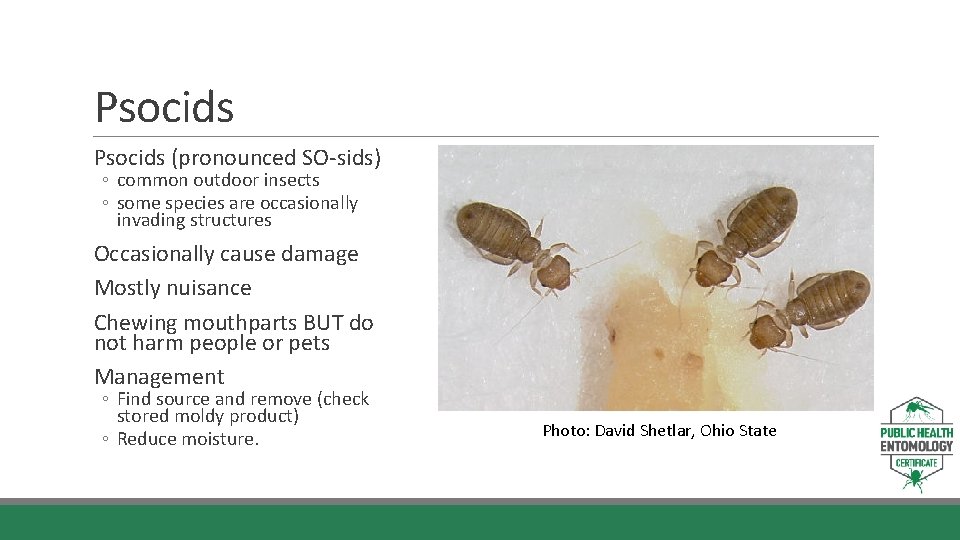 Psocids

Psocids (pronounced SO-sids)
◦ common outdoor insects
◦ some species are occasionally invading structures

Occasionally cause damage

Mostly nuisance

Chewing mouthparts BUT do not harm people or pets

Management
◦ Find source and remove (check stored moldy product)
◦ Reduce moisture.

Photo: David Shetlar, Ohio State

PUBLIC HEALTH ENTOMOLOGY CERTIFICATE